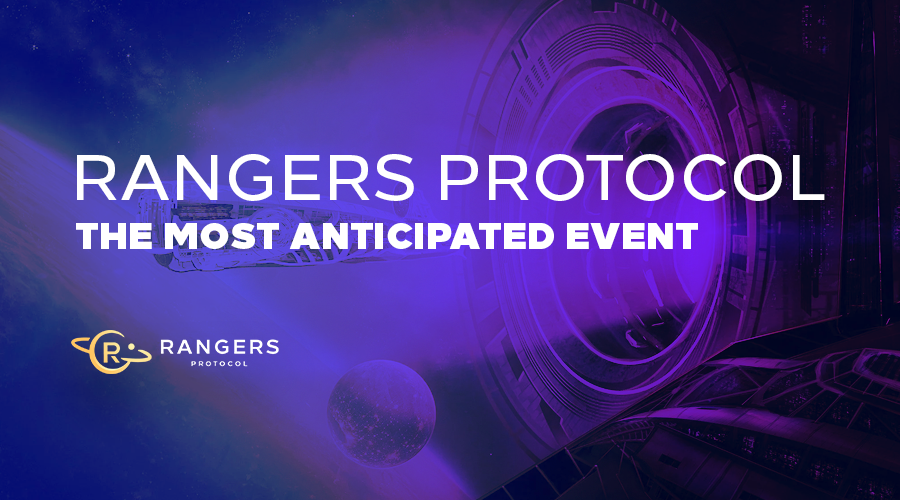 RANGERS PROTOCOL
THE MOST ANTICIPATED EVENT

R RANGERS
PROTOCOL